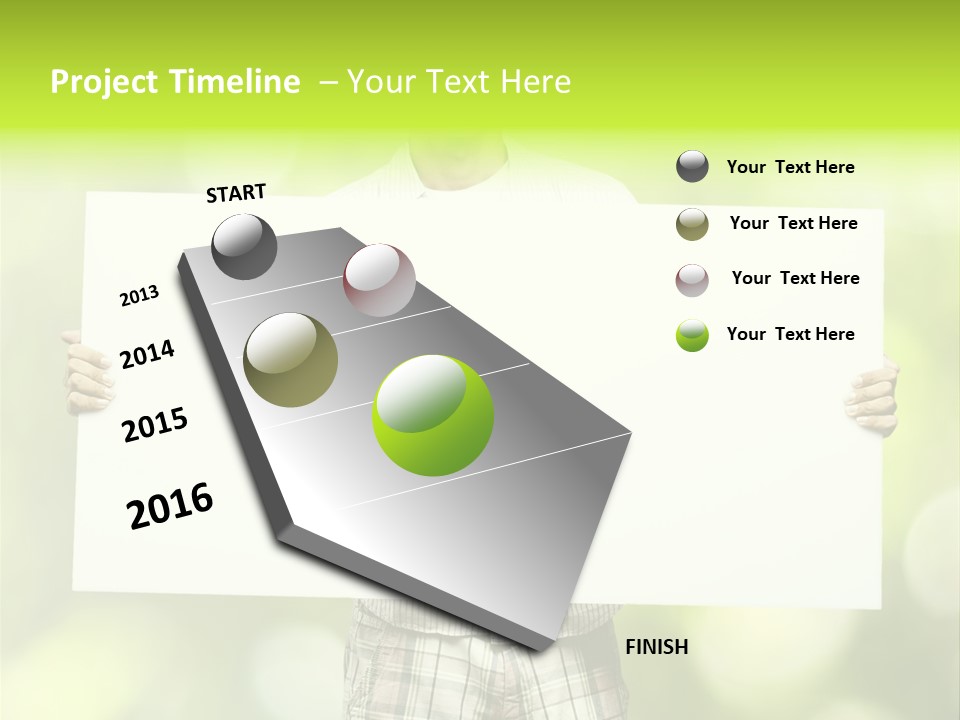 Project Timeline – Your Text Here

START

2013

2014

2015

2016

FINISH

Your Text Here

Your Text Here

Your Text Here

Your Text Here